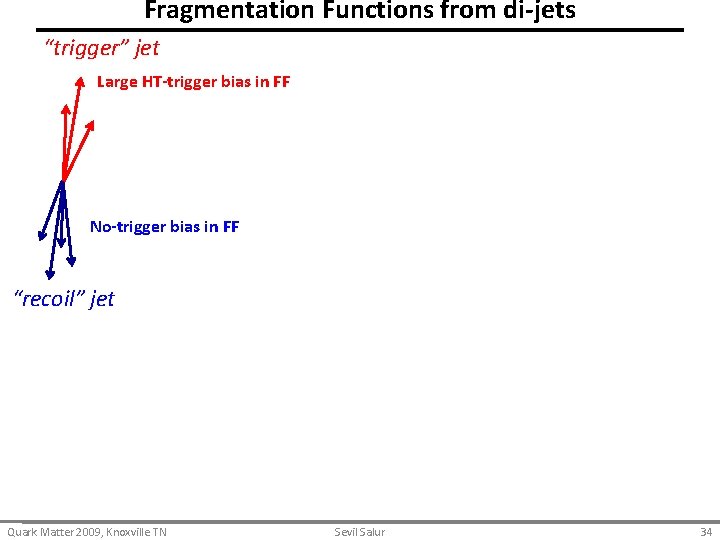 Fragmentation Functions from di-jets

"trigger" jet

Large HT-trigger bias in FF

No-trigger bias in FF

"recoil" jet

Quark Matter 2009, Knoxville TN

Sevil Salur

34